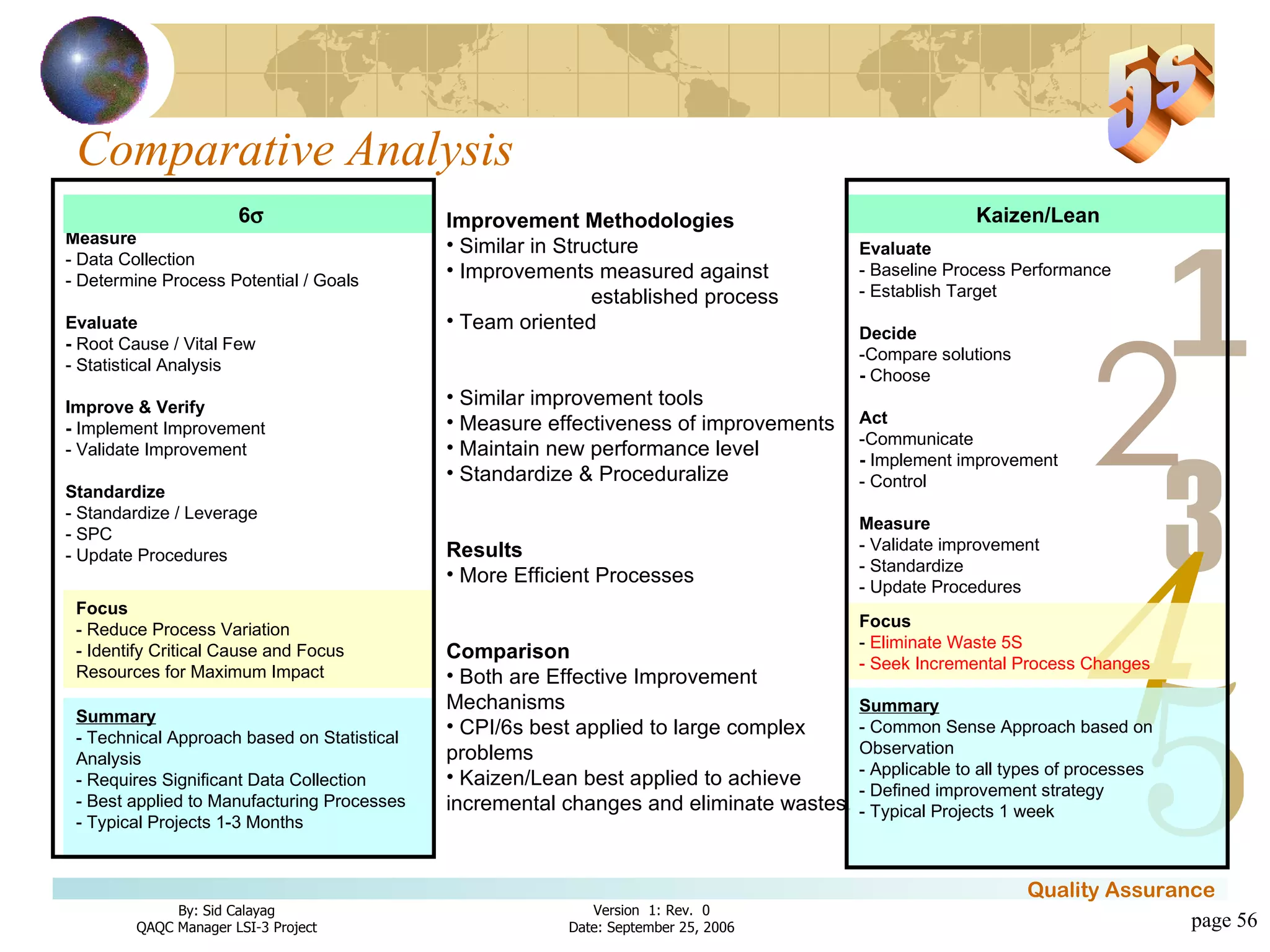 5S

Comparative Analysis

6σ

Measure
- Data Collection
- Determine Process Potential / Goals

Evaluate
- Root Cause / Vital Few
- Statistical Analysis

Improve & Verify
- Implement Improvement
- Validate Improvement

Standardize
- Standardize / Leverage
- SPC
- Update Procedures

Focus
- Reduce Process Variation
- Identify Critical Cause and Focus Resources for Maximum Impact

Summary
- Technical Approach based on Statistical Analysis
- Requires Significant Data Collection
- Best applied to Manufacturing Processes
- Typical Projects 1-3 Months

Improvement Methodologies
• Similar in Structure
• Improvements measured against established process
• Team oriented

• Similar improvement tools
• Measure effectiveness of improvements
• Maintain new performance level
• Standardize & Proceduralize

Results
• More Efficient Processes

Comparison
• Both are Effective Improvement Mechanisms
• CPI/6s best applied to large complex problems
• Kaizen/Lean best applied to achieve incremental changes and eliminate wastes.

Kaizen/Lean

Evaluate
- Baseline Process Performance
- Establish Target

Decide
-Compare solutions
- Choose

Act
-Communicate
- Implement improvement
- Control

Measure
- Validate improvement
- Standardize
- Update Procedures

Focus
- Eliminate Waste 5S
- Seek Incremental Process Changes

Summary
- Common Sense Approach based on Observation
- Applicable to all types of processes
- Defined improvement strategy
- Typical Projects 1 week

1 2 3 4 5

Quality Assurance

By: Sid Calayag
QAQC Manager LSI-3 Project

Version 1: Rev. 0
Date: September 25, 2006

page 56